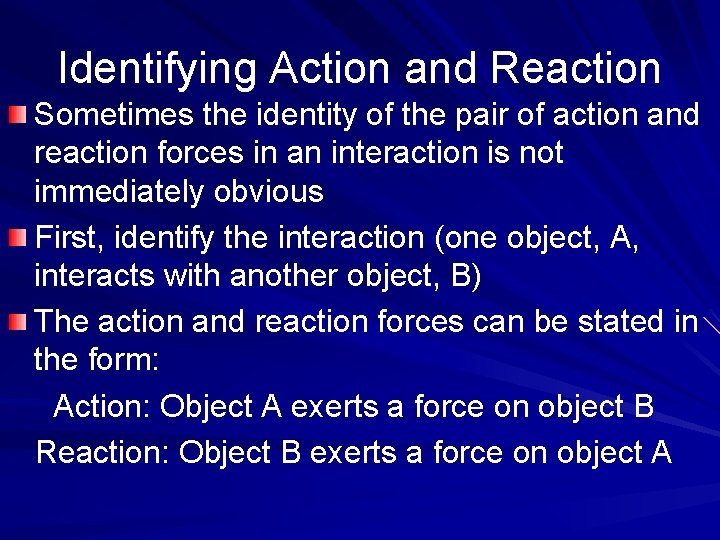 Identifying Action and Reaction

Sometimes the identity of the pair of action and reaction forces in an interaction is not immediately obvious

First, identify the interaction (one object, A, interacts with another object, B)

The action and reaction forces can be stated in the form:

Action: Object A exerts a force on object B

Reaction: Object B exerts a force on object A